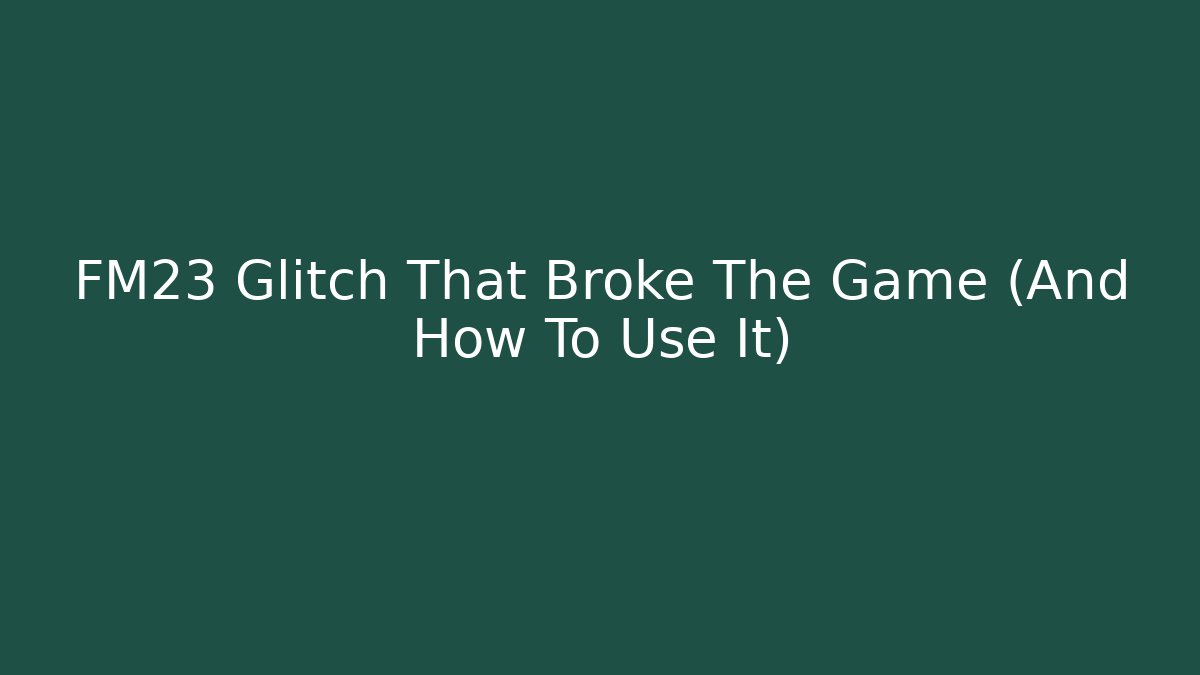 FM23 Glitch That Broke The Game (And How To Use It)